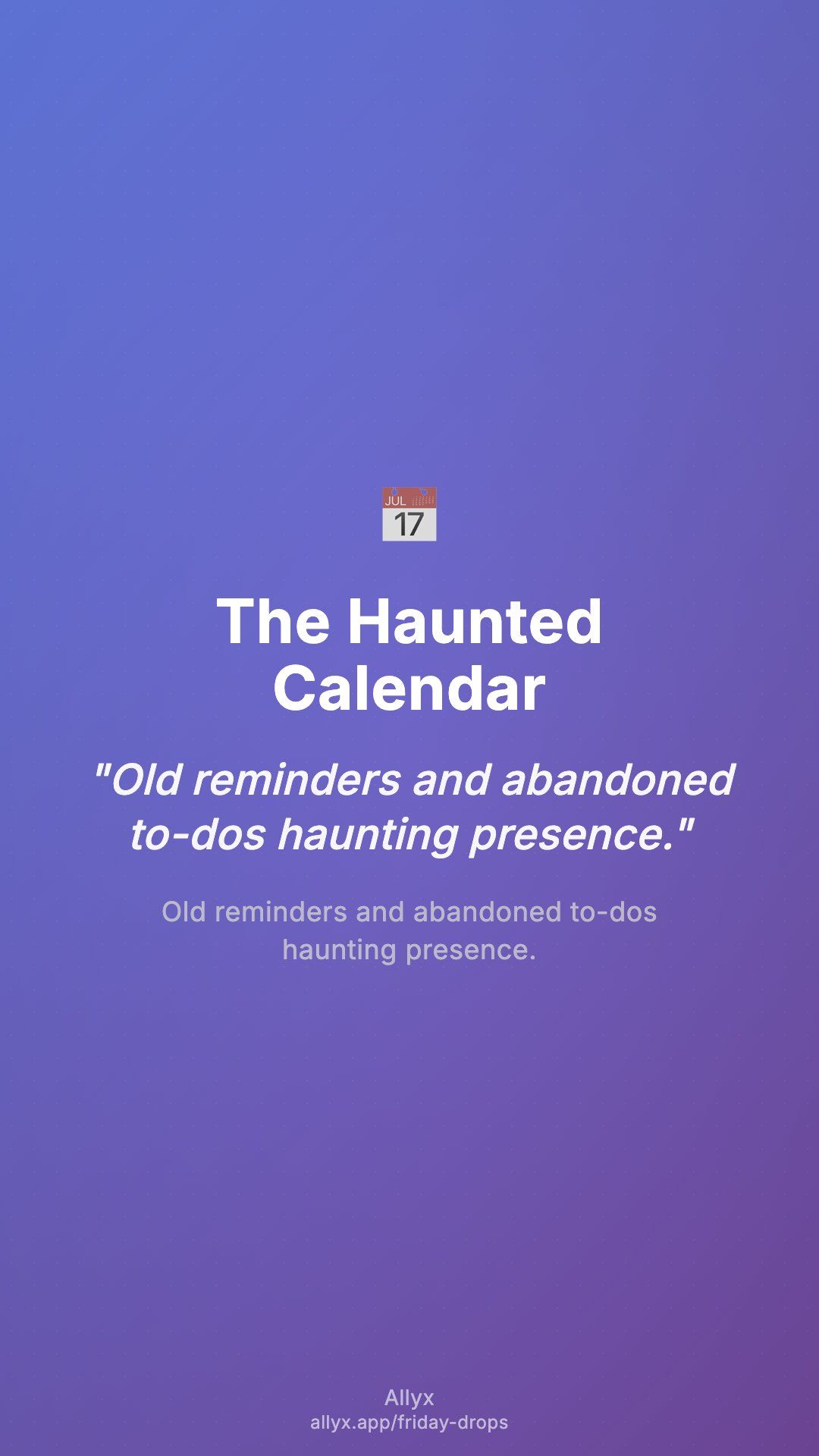 JUL
17

The Haunted Calendar

"Old reminders and abandoned to-dos haunting presence."

Old reminders and abandoned to-dos haunting presence.

Allyx
allyx.app/friday-drops